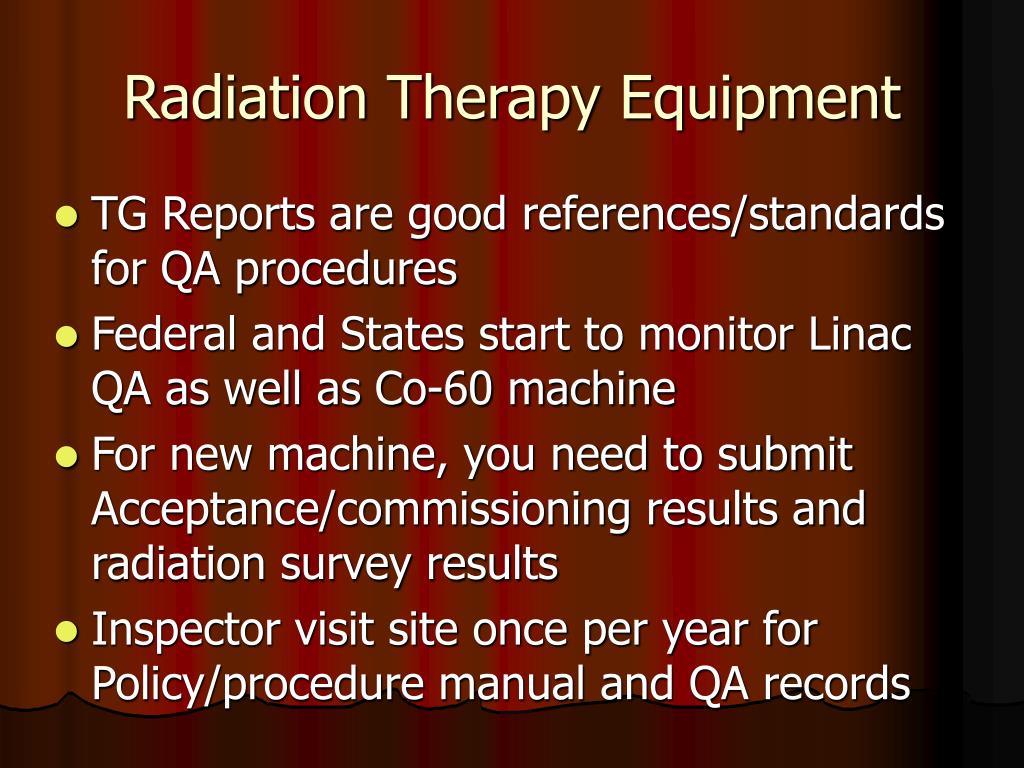 Radiation Therapy Equipment

- TG Reports are good references/standards for QA procedures
- Federal and States start to monitor Linac QA as well as Co-60 machine
- For new machine, you need to submit Acceptance/commissioning results and radiation survey results
- Inspector visit site once per year for Policy/procedure manual and QA records